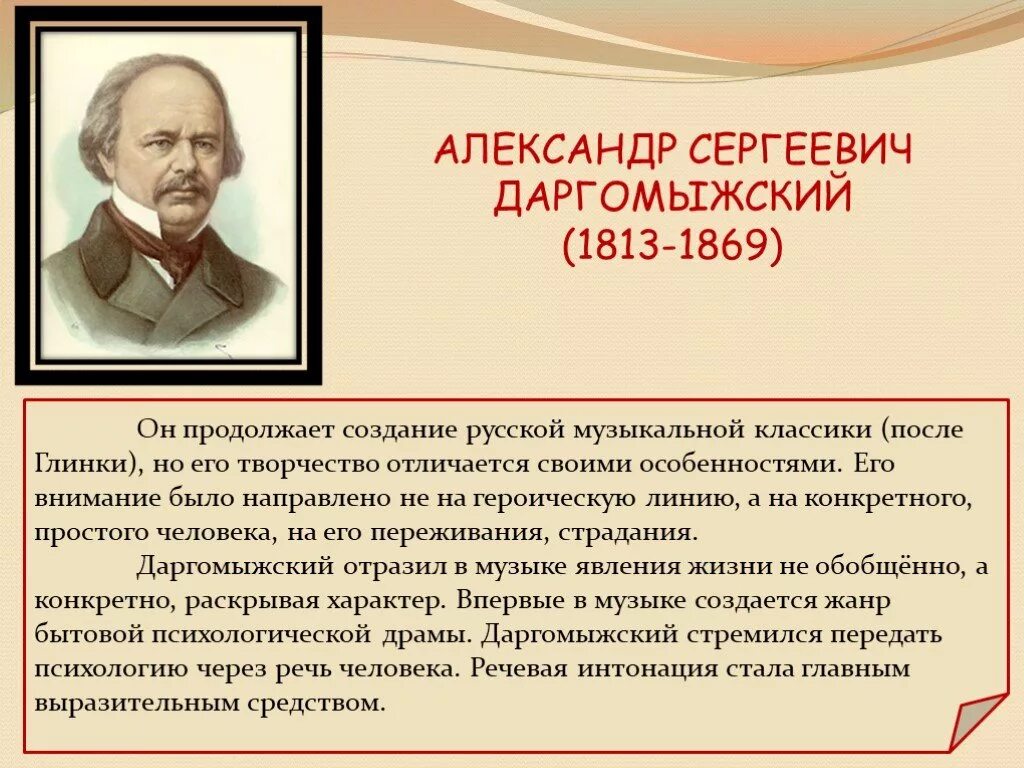 АЛЕКСАНДР СЕРГЕЕВИЧ ДАРГОМЫЖСКИЙ
(1813-1869)

Он продолжает создание русской музыкальной классики (после Глинки), но его творчество отличается своими особенностями. Его внимание было направлено не на героическую линию, а на конкретного, простого человека, на его переживания, страдания.

Даргомыжский отразил в музыке явления жизни не обобщённо, а конкретно, раскрывая характер. Впервые в музыке создается жанр бытовой психологической драмы. Даргомыжский стремился передать психологию через речь человека. Речевая интонация стала главным выразительным средством.